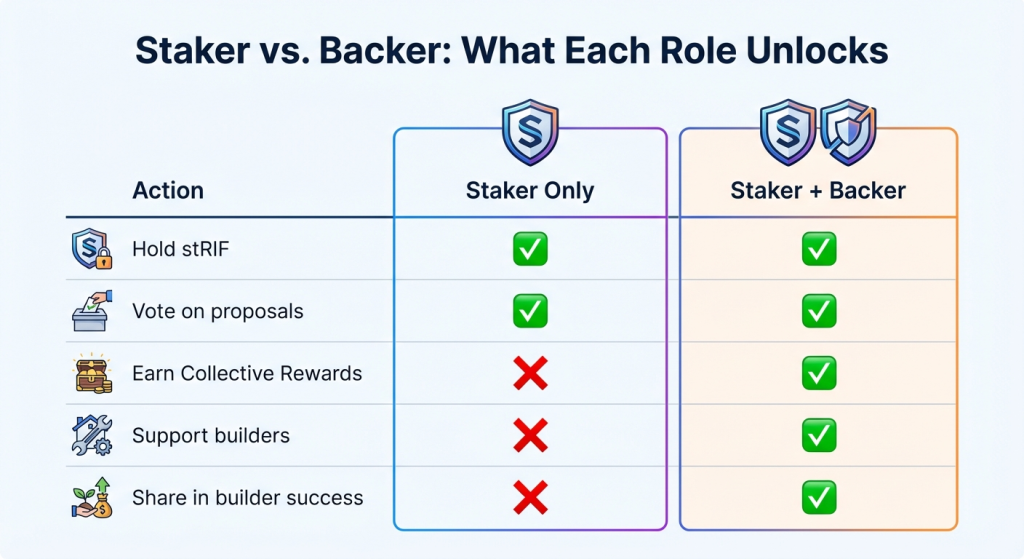 Staker vs. Backer: What Each Role Unlocks

| Action | Staker Only | Staker + Backer |
|---|---|---|
| Hold stRIF | ✅ | ✅ |
| Vote on proposals | ✅ | ✅ |
| Earn Collective Rewards | ❌ | ✅ |
| Support builders | ❌ | ✅ |
| Share in builder success | ❌ | ✅ |